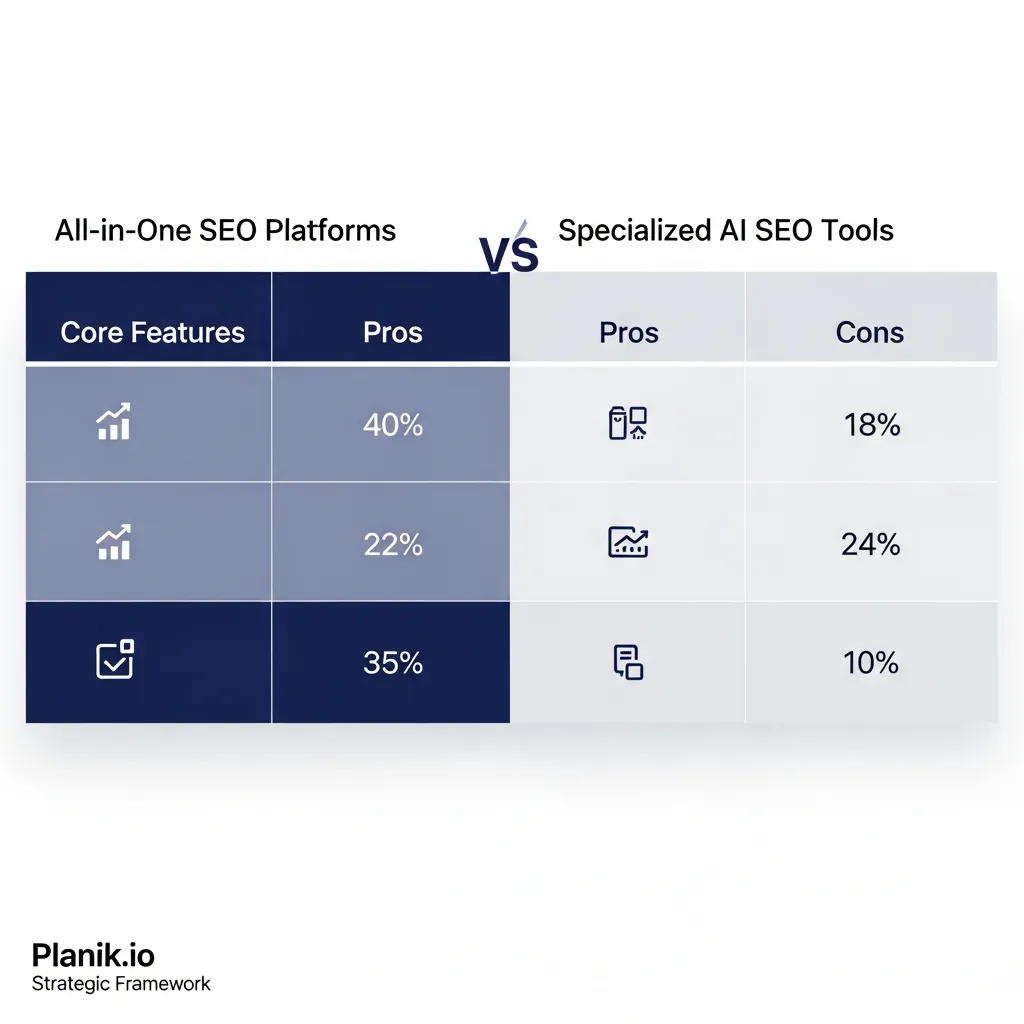 All-in-One SEO Platforms VS Specialized AI SEO Tools

| Core Features | Pros | Pros | Cons |
|---|---|---|---|
| | 40% | | 18% |
| | 22% | | 24% |
| | 35% | | 10% |

Planik.io
Strategic Framework